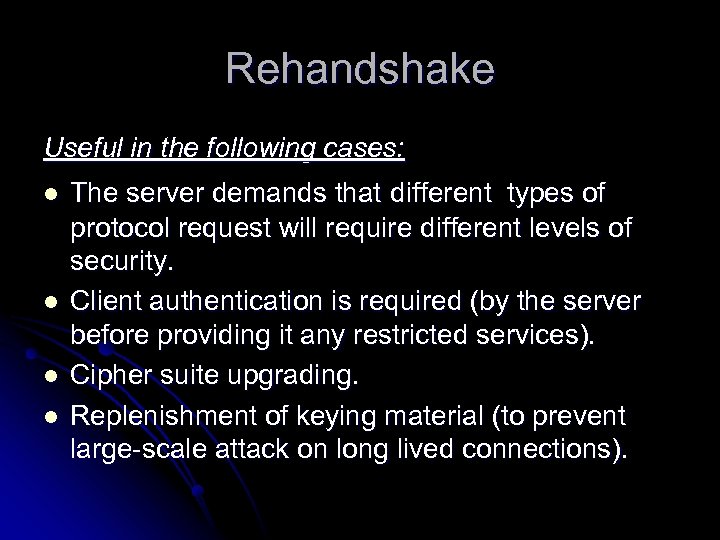 Rehandshake

Useful in the following cases:

- The server demands that different types of protocol request will require different levels of security.
- Client authentication is required (by the server before providing it any restricted services).
- Cipher suite upgrading.
- Replenishment of keying material (to prevent large-scale attack on long lived connections).